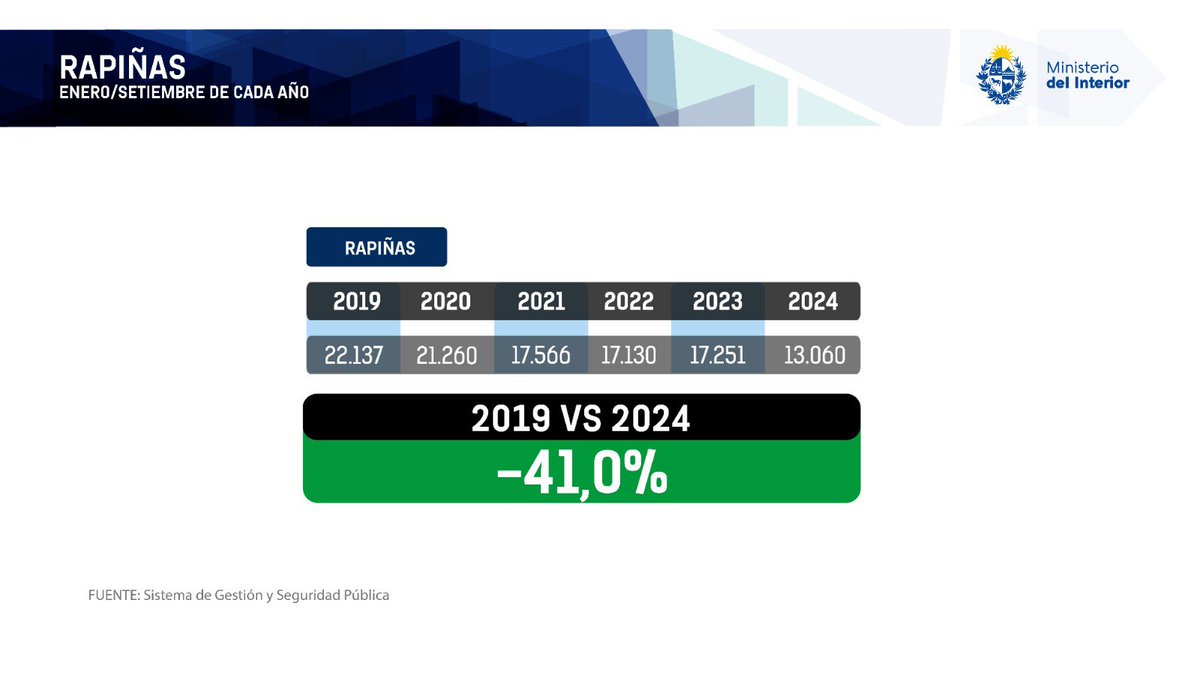 RAPIÑAS
ENERO/SETIEMBRE DE CADA AÑO

Ministerio del Interior

RAPIÑAS

| 2019 | 2020 | 2021 | 2022 | 2023 | 2024 |
|---|---|---|---|---|---|
| 22.137 | 21.260 | 17.566 | 17.130 | 17.251 | 13.060 |

2019 VS 2024
-41,0%

FUENTE: Sistema de Gestión y Seguridad Pública